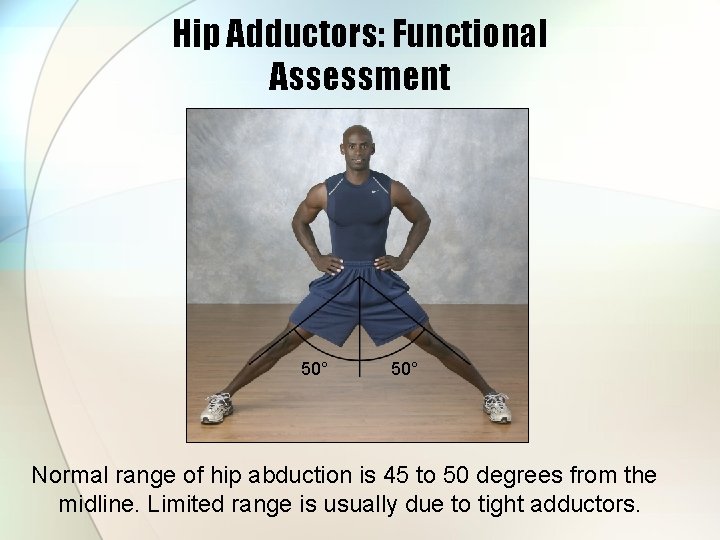 Hip Adductors: Functional Assessment

50° 50°

Normal range of hip abduction is 45 to 50 degrees from the midline. Limited range is usually due to tight adductors.